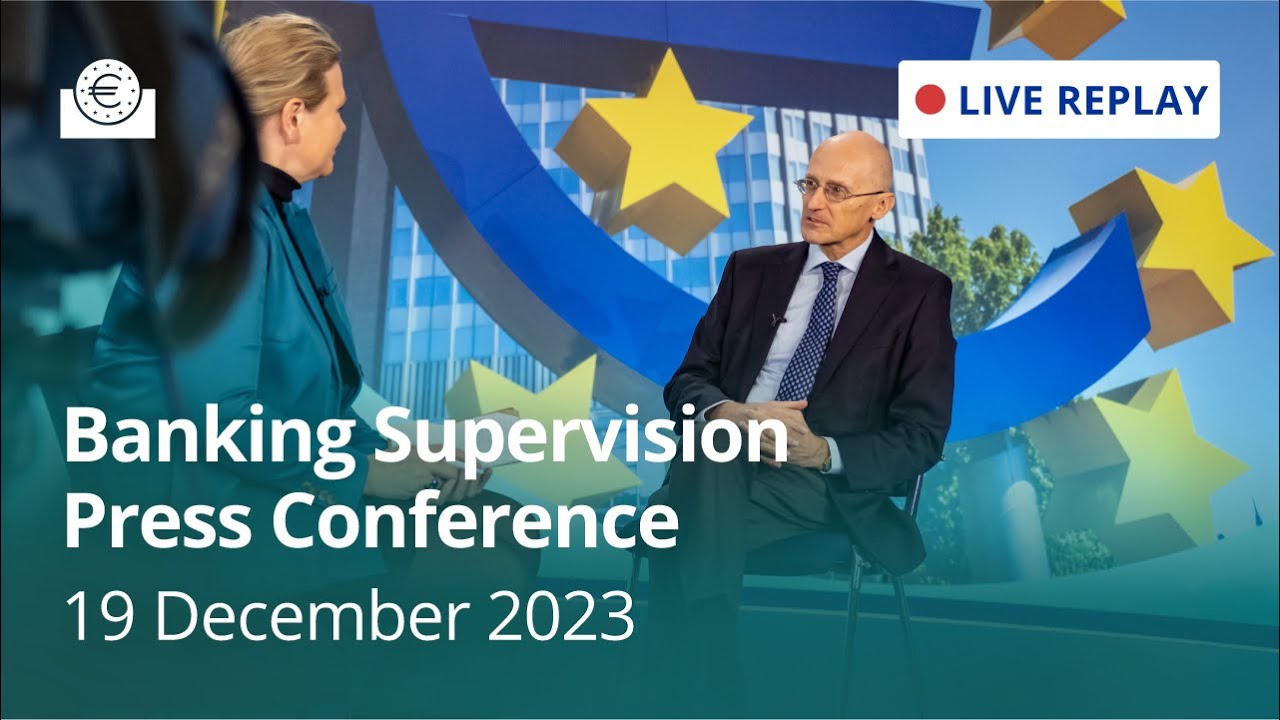 LIVE REPLAY

Banking Supervision
Press Conference

19 December 2023